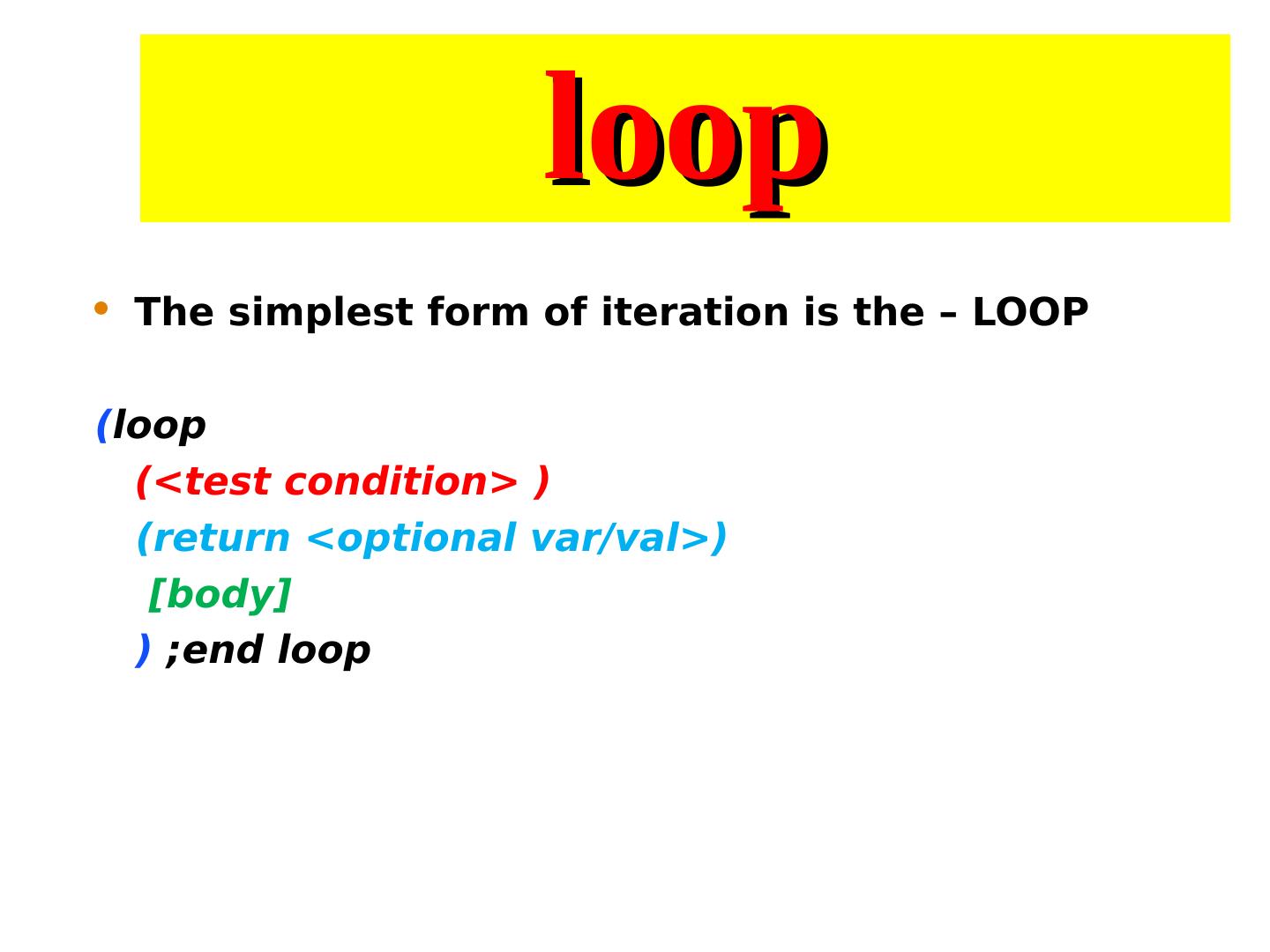 loop

• The simplest form of iteration is the – LOOP

(loop
(<test condition> )
(return <optional var/val>)
[body]
) ;end loop